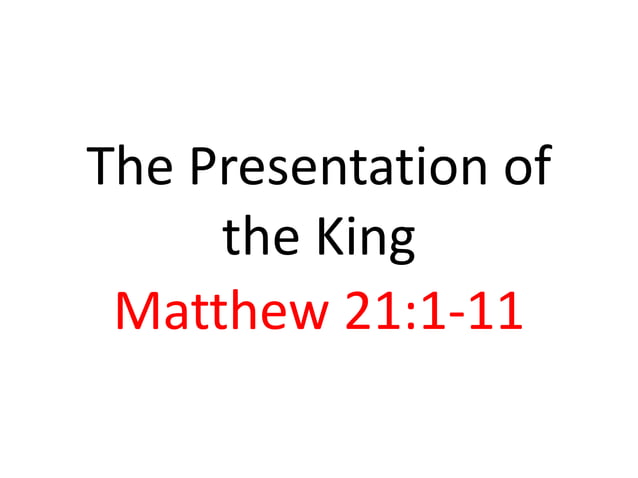 The Presentation of the King

Matthew 21:1-11